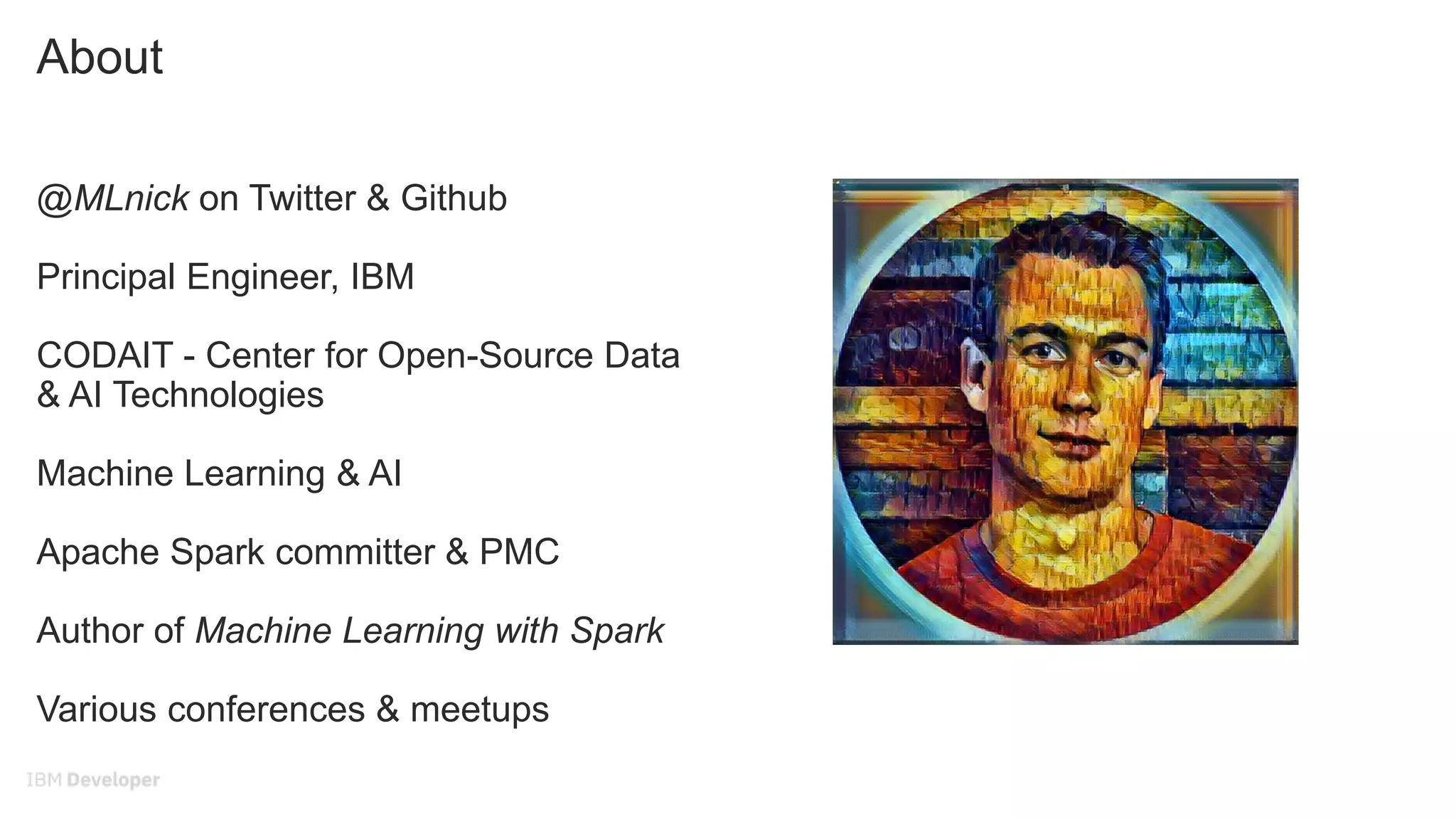 About

@MLnick on Twitter & Github

Principal Engineer, IBM

CODAIT - Center for Open-Source Data & AI Technologies

Machine Learning & AI

Apache Spark committer & PMC

Author of Machine Learning with Spark

Various conferences & meetups

IBM Developer